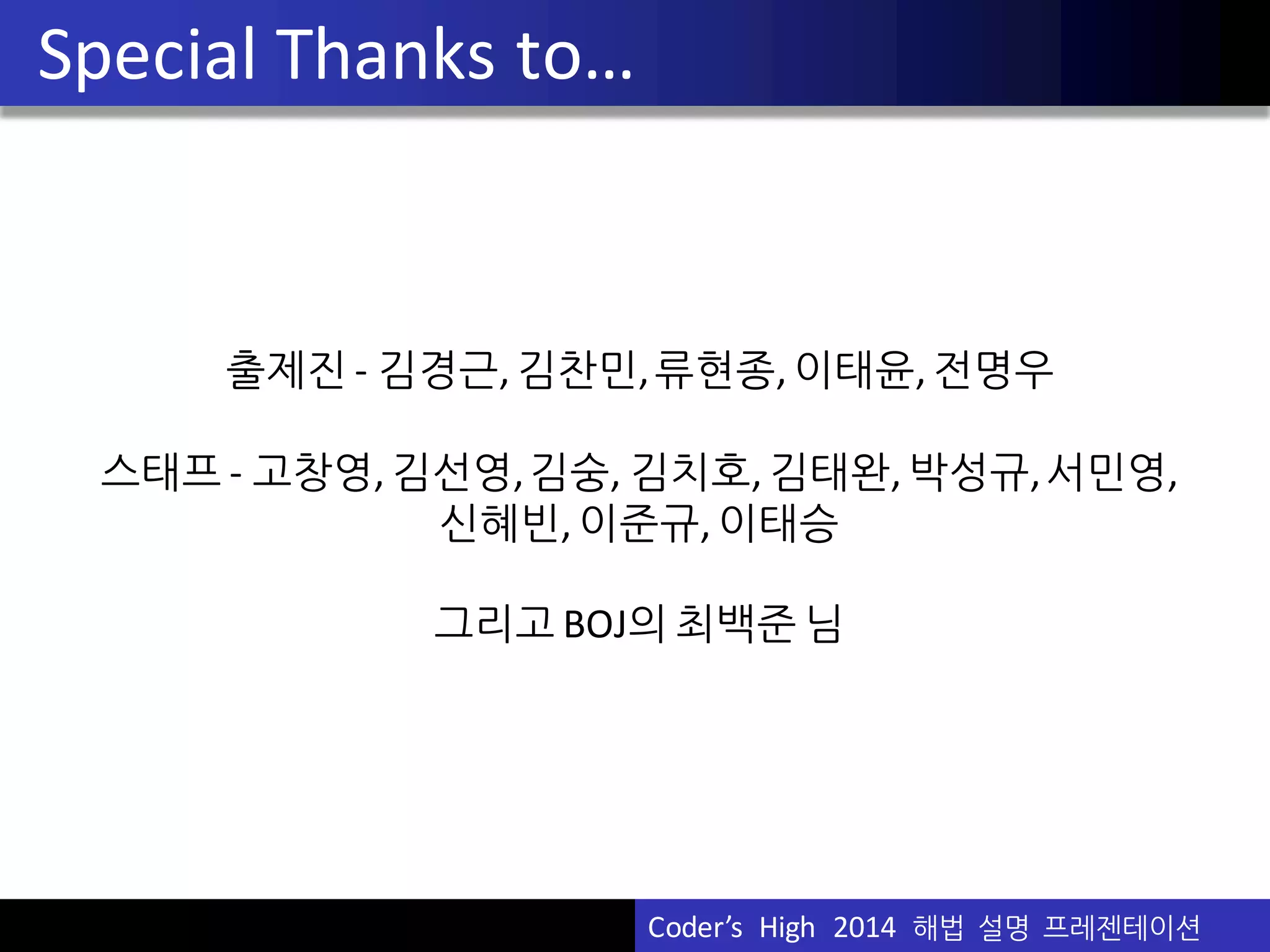 Special Thanks to...

출제진 - 김경근, 김찬민, 류현종, 이태윤, 전명우

스태프 - 고창영, 김선영, 김숭, 김치호, 김태완, 박성규, 서민영, 신혜빈, 이준규, 이태승

그리고 BOJ의 최백준 님

Coder's High 2014 해법 설명 프레젠테이션